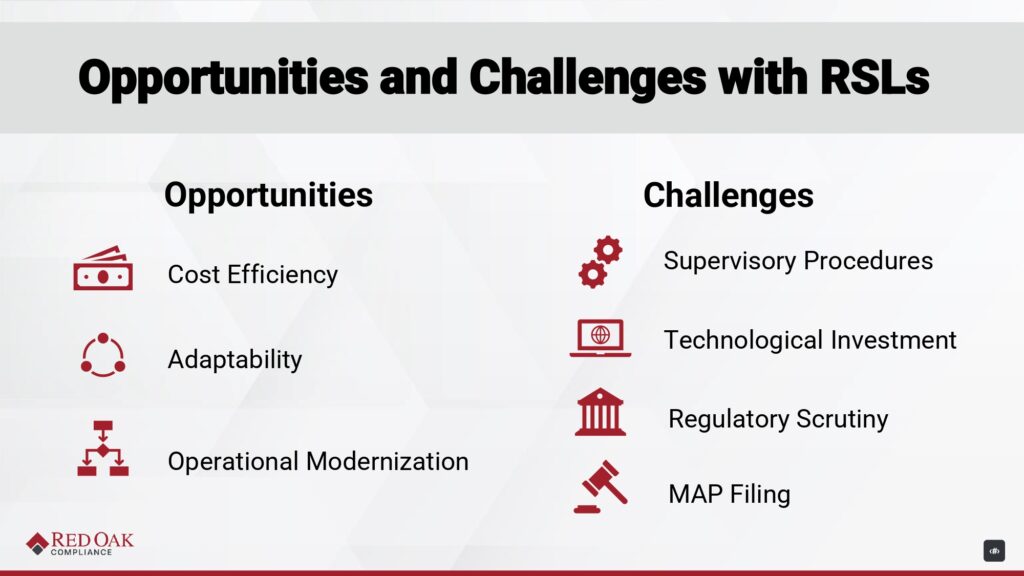 Opportunities and Challenges with RSLs

Opportunities

Cost Efficiency

Adaptability

Operational Modernization

Challenges

Supervisory Procedures

Technological Investment

Regulatory Scrutiny

MAP Filing

RED OAK
COMPLIANCE